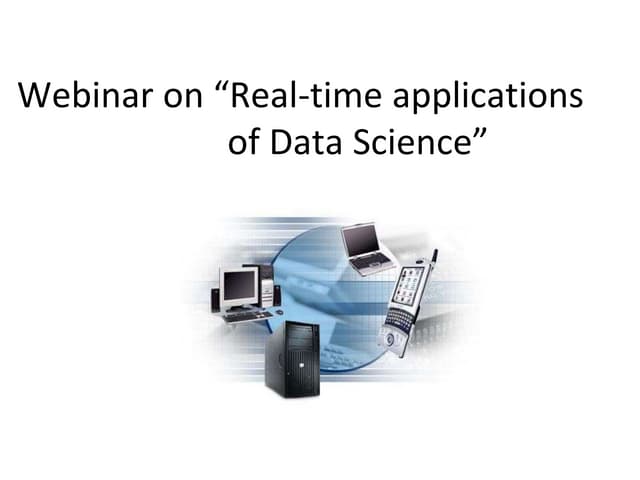 Webinar on “Real-time applications of Data Science”